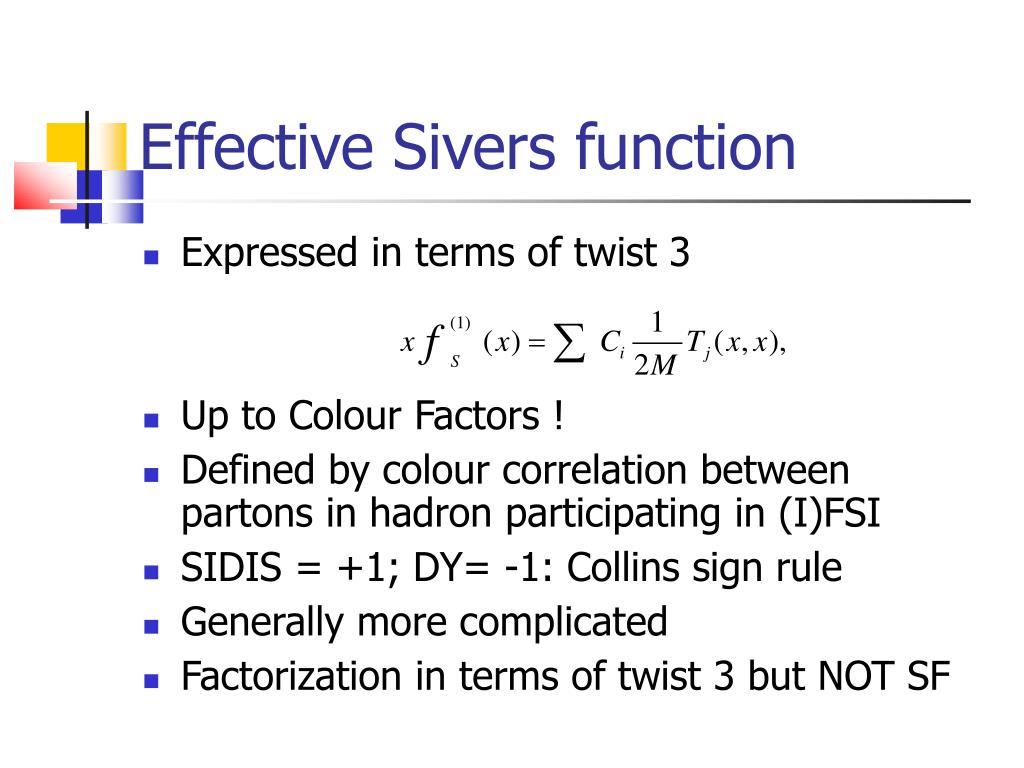 Effective Sivers function

Expressed in terms of twist 3

$x f_S^{(1)}(x) = \sum C_i \frac{1}{2M} T_j(x,x),$

Up to Colour Factors !

Defined by colour correlation between partons in hadron participating in (I)FSI

SIDIS = +1; DY= -1: Collins sign rule

Generally more complicated

Factorization in terms of twist 3 but NOT SF